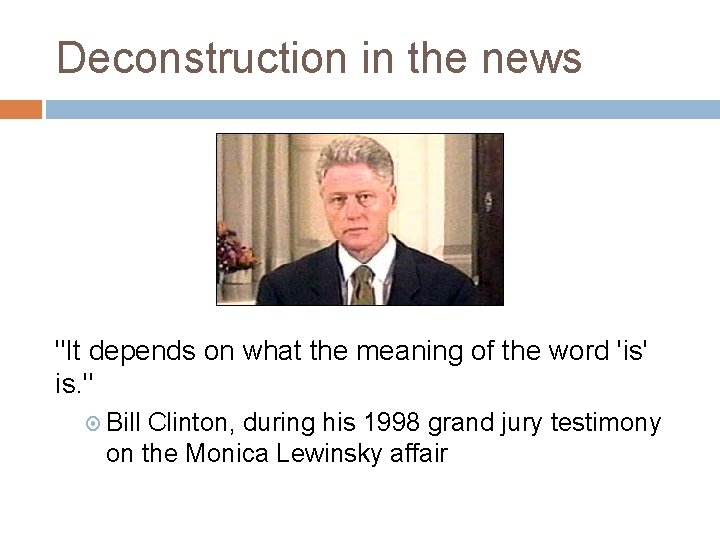 Deconstruction in the news

"It depends on what the meaning of the word 'is' is."

Bill Clinton, during his 1998 grand jury testimony on the Monica Lewinsky affair